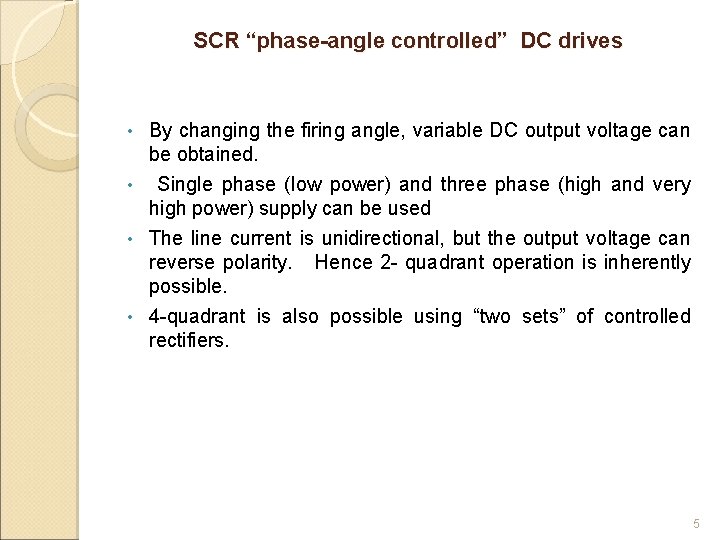 SCR “phase-angle controlled” DC drives

• By changing the firing angle, variable DC output voltage can be obtained.

• Single phase (low power) and three phase (high and very high power) supply can be used

• The line current is unidirectional, but the output voltage can reverse polarity. Hence 2- quadrant operation is inherently possible.

• 4-quadrant is also possible using “two sets” of controlled rectifiers.

5